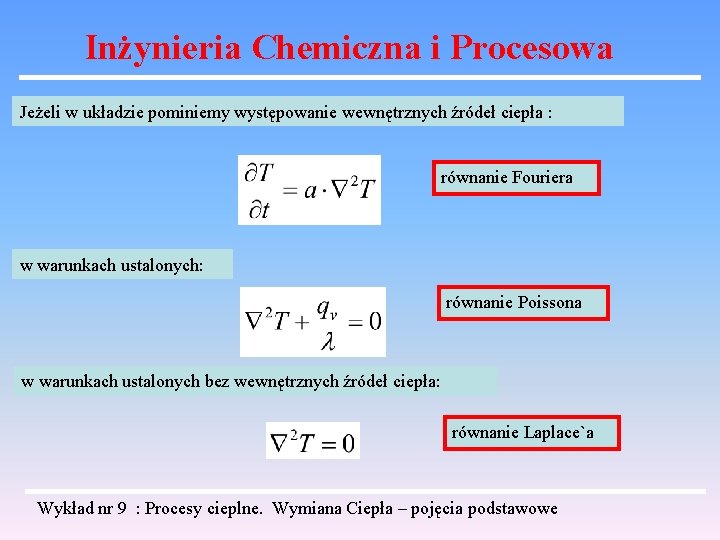 Inżynieria Chemiczna i Procesowa

Jeżeli w układzie pominiemy występowanie wewnętrznych źródeł ciepła :

$\frac{\partial T}{\partial t} = a \cdot \nabla^2 T$

równanie Fouriera

w warunkach ustalonych:

$\nabla^2 T + \frac{q_v}{\lambda} = 0$

równanie Poissona

w warunkach ustalonych bez wewnętrznych źródeł ciepła:

$\nabla^2 T = 0$

równanie Laplace`a

Wykład nr 9 : Procesy cieplne. Wymiana Ciepła – pojęcia podstawowe